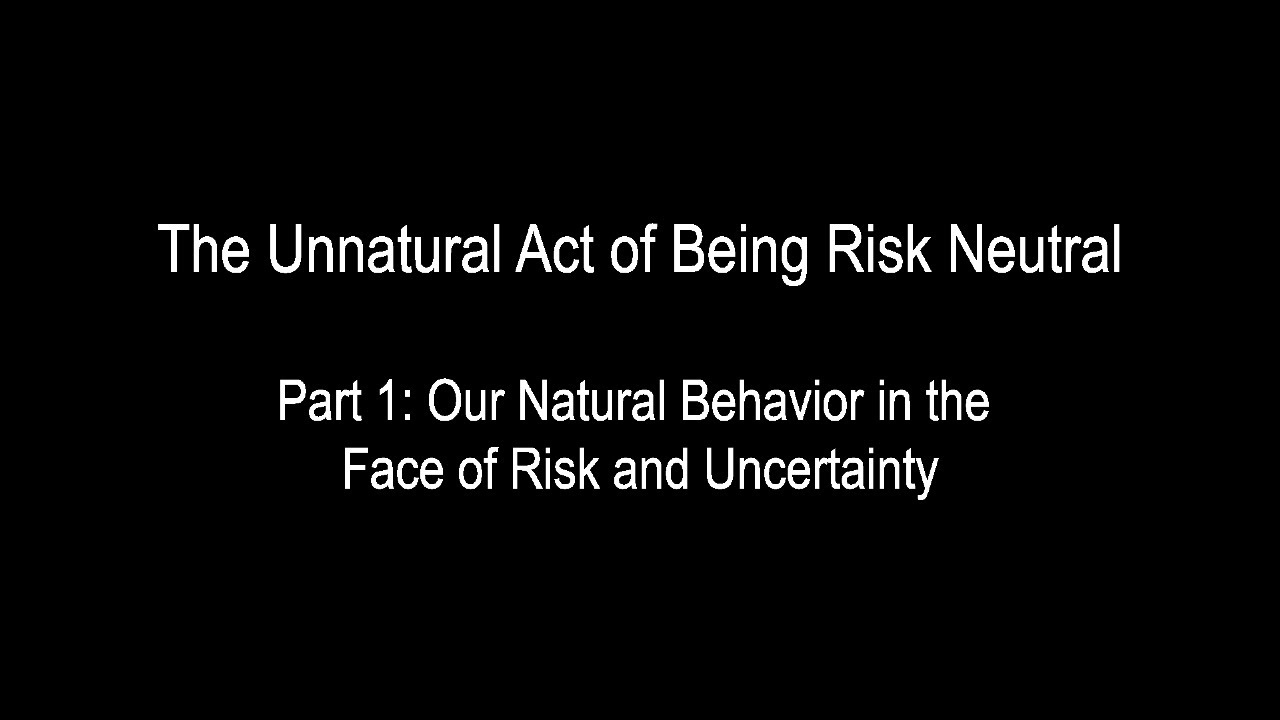 The Unnatural Act of Being Risk Neutral

Part 1: Our Natural Behavior in the Face of Risk and Uncertainty